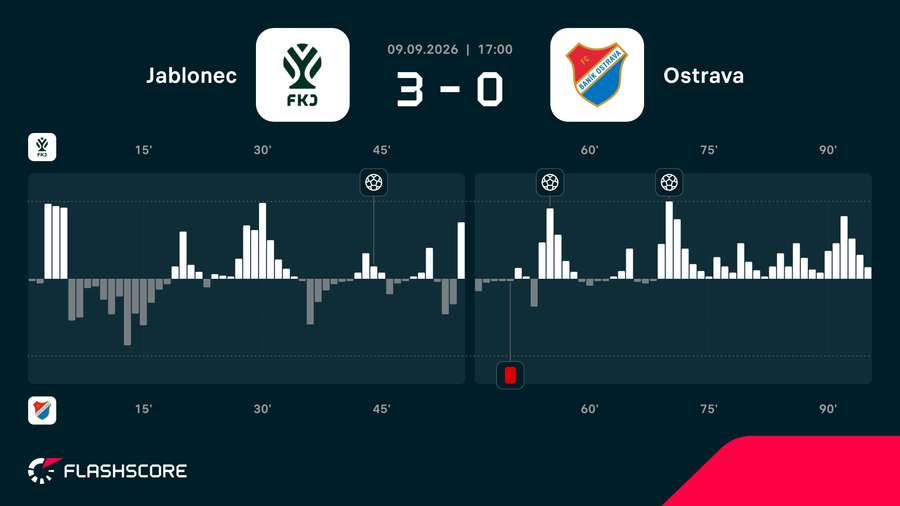 Jablonec

FKJ

09.09.2026 | 17:00

3 - 0

FC BANÍK OSTRAVA

Ostrava

FKJ

15'
30'
45'
60'
75'
90'

15'
30'
45'
60'
75'
90'

FLASHSCORE